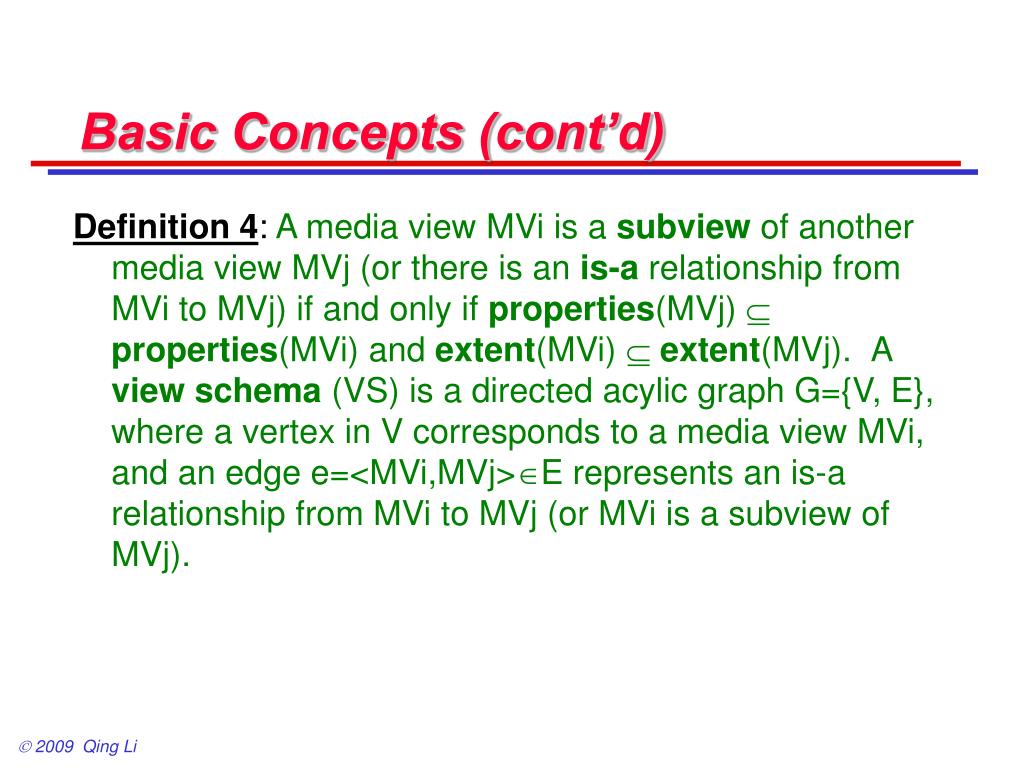 Basic Concepts (cont'd)

Definition 4: A media view MVi is a subview of another media view MVj (or there is an is-a relationship from MVi to MVj) if and only if properties(MVj) $\subseteq$ properties(MVi) and extent(MVi) $\subseteq$ extent(MVj). A view schema (VS) is a directed acylic graph G={V, E}, where a vertex in V corresponds to a media view MVi, and an edge e=<MVi,MVj>$\in$E represents an is-a relationship from MVi to MVj (or MVi is a subview of MVj).

© 2009 Qing Li